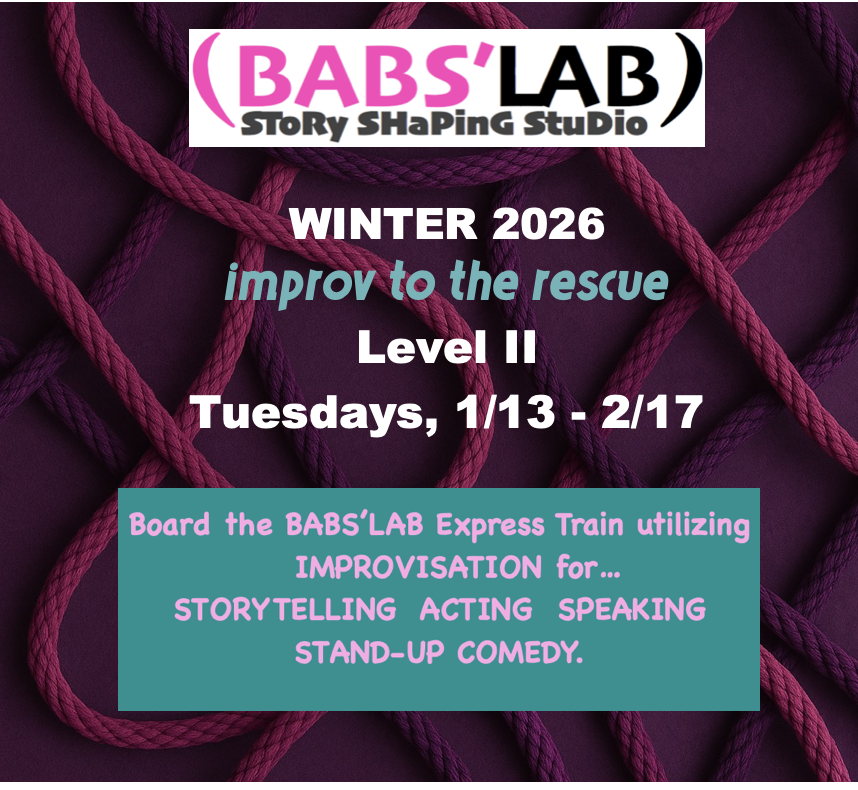 (BABS'LAB)
SToRy SHaPinG StuDio

WINTER 2026
improv to the rescue
Level II
Tuesdays, 1/13 - 2/17

Board the BABS'LAB Express Train utilizing IMPROVISATION for...
STORYTELLING ACTING SPEAKING
STAND-UP COMEDY.